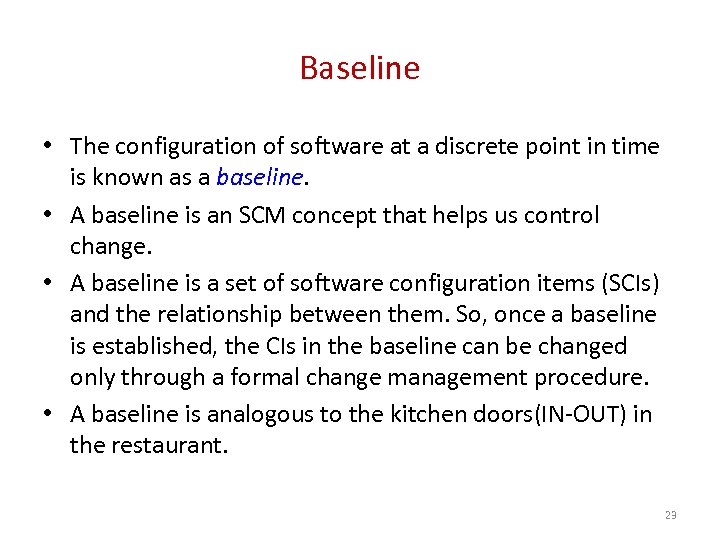 Baseline

• The configuration of software at a discrete point in time is known as a baseline.

• A baseline is an SCM concept that helps us control change.

• A baseline is a set of software configuration items (SCIs) and the relationship between them. So, once a baseline is established, the CIs in the baseline can be changed only through a formal change management procedure.

• A baseline is analogous to the kitchen doors(IN-OUT) in the restaurant.

23